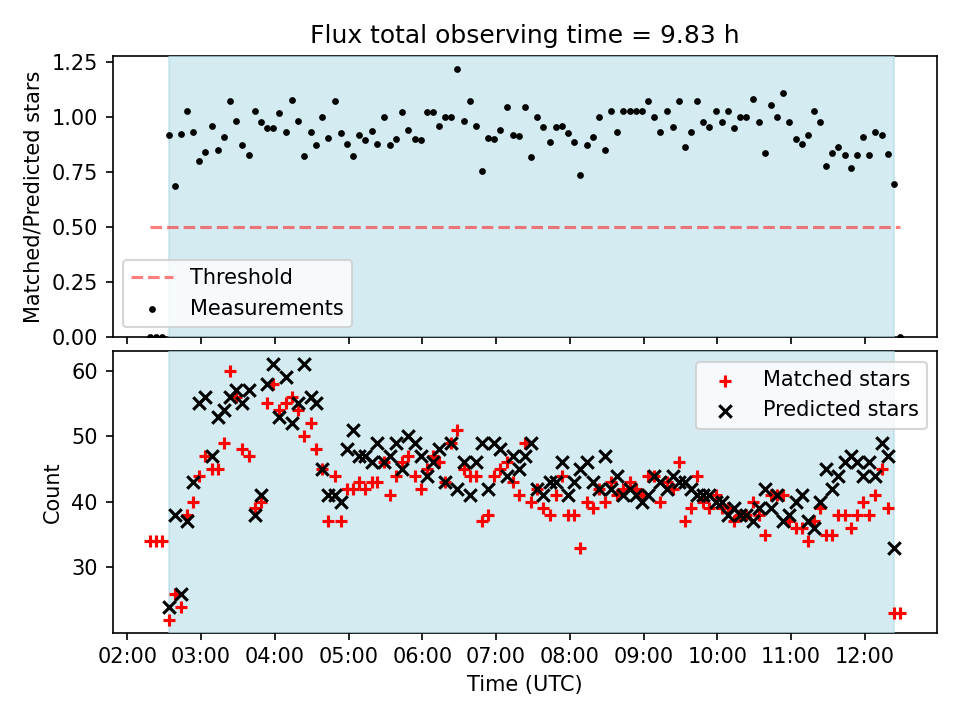 Flux total observing time = 9.83 h

Matched/Predicted stars

1.25
1.00
0.75
0.50
0.25
0.00

Threshold
Measurements

Count

60
50
40
30

Matched stars
Predicted stars

02:00 03:00 04:00 05:00 06:00 07:00 08:00 09:00 10:00 11:00 12:00

Time (UTC)